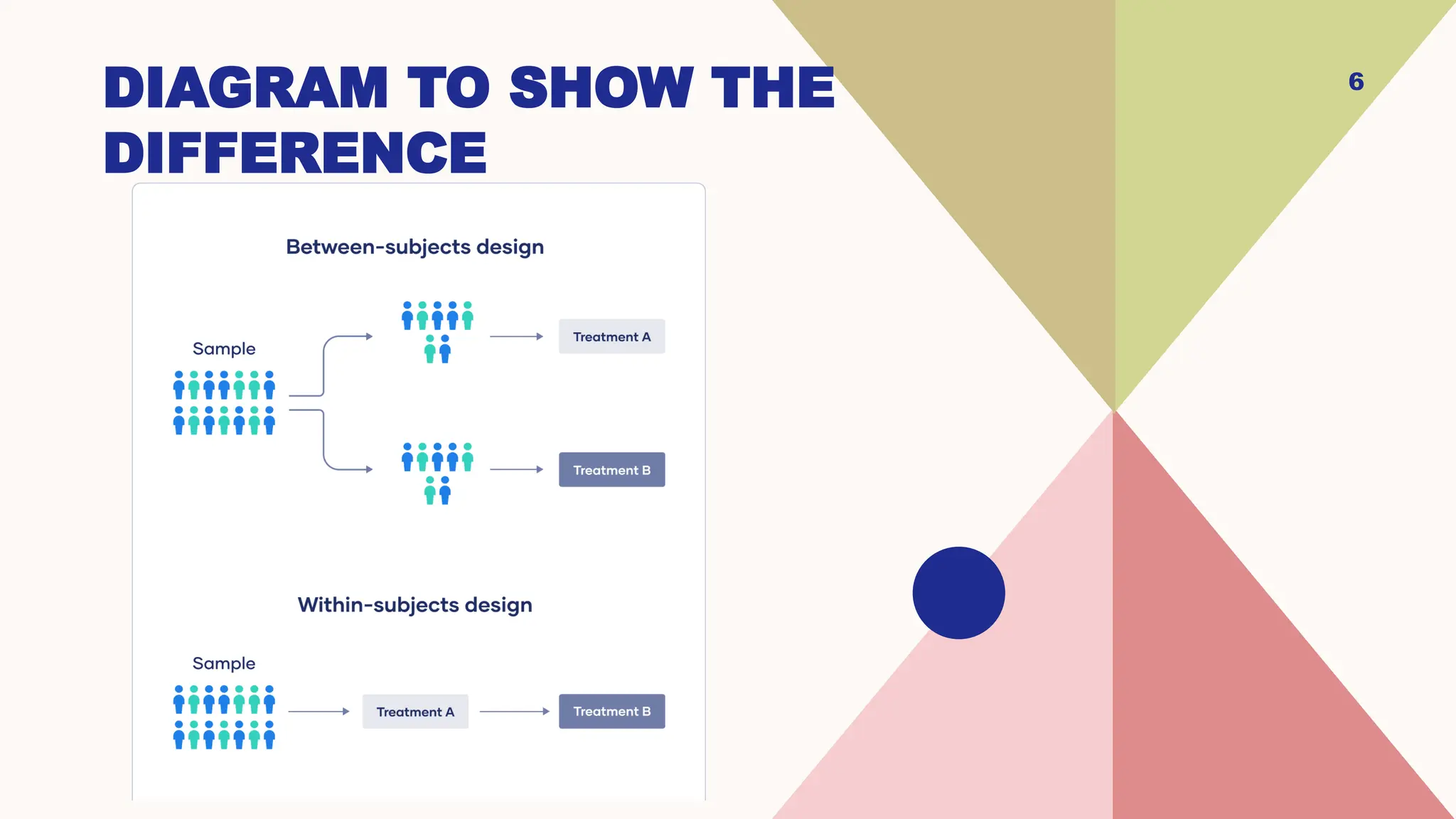 DIAGRAM TO SHOW THE DIFFERENCE

6

Between-subjects design

Sample

Treatment A

Treatment B

Within-subjects design

Sample

Treatment A

Treatment B